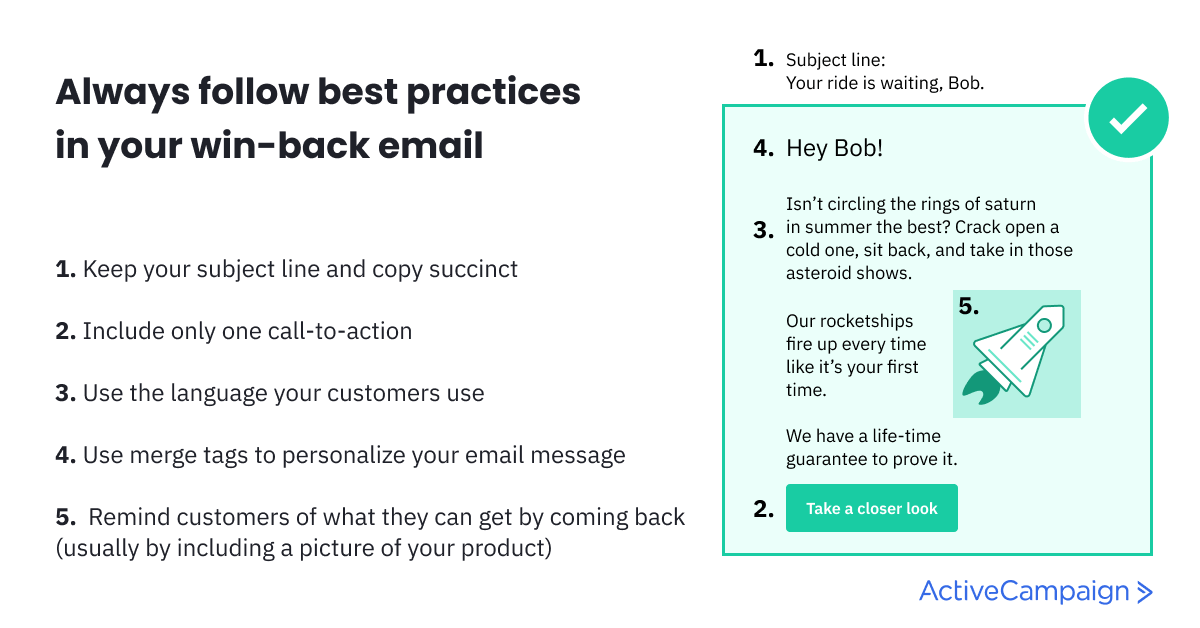 Always follow best practices in your win-back email

1. Keep your subject line and copy succinct

2. Include only one call-to-action

3. Use the language your customers use

4. Use merge tags to personalize your email message

5. Remind customers of what they can get by coming back (usually by including a picture of your product)

1. Subject line:
Your ride is waiting, Bob.

4. Hey Bob!

3. Isn't circling the rings of saturn in summer the best? Crack open a cold one, sit back, and take in those asteroid shows.

Our rocketships fire up every time like it's your first time.

5.

We have a life-time guarantee to prove it.

2. Take a closer look

ActiveCampaign >